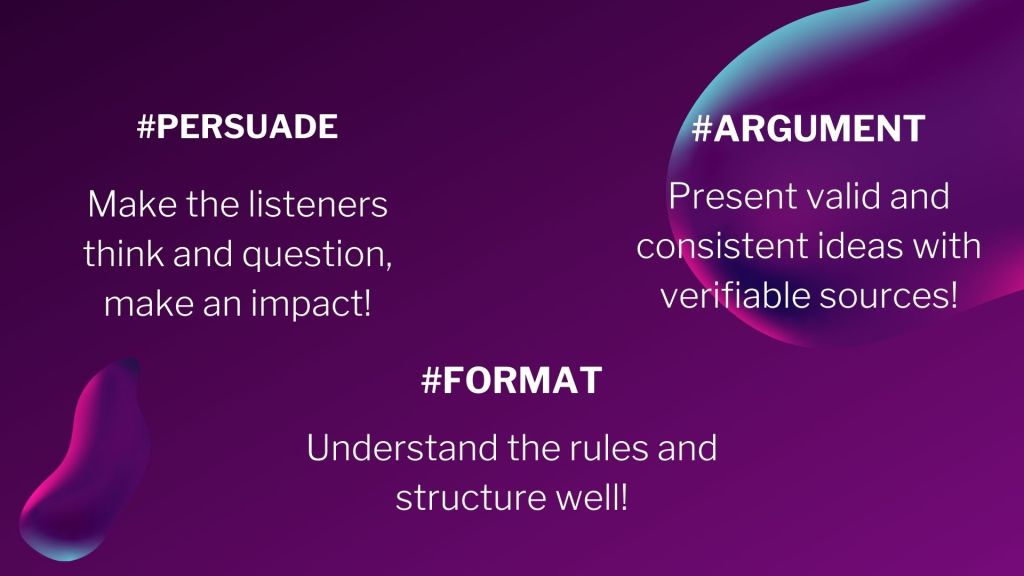 #PERSUADE

Make the listeners think and question, make an impact!

#ARGUMENT

Present valid and consistent ideas with verifiable sources!

#FORMAT

Understand the rules and structure well!